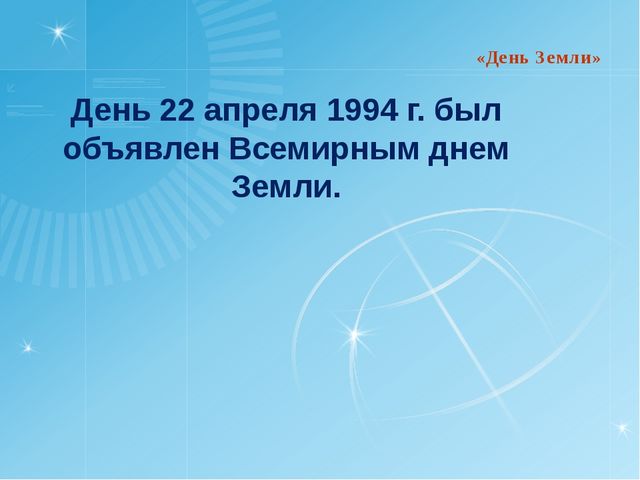 «День Земли»

День 22 апреля 1994 г. был объявлен Всемирным днем Земли.